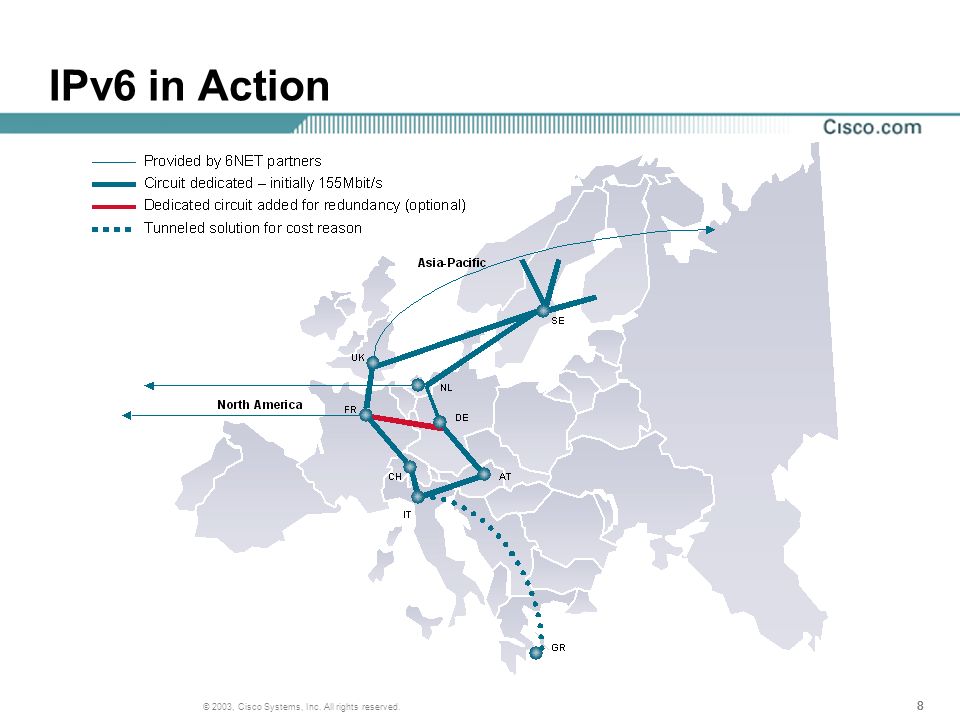 IPv6 in Action

Cisco.com

Provided by 6NET partners
Circuit dedicated – initially 155Mbit/s
Dedicated circuit added for redundancy (optional)
Tunneled solution for cost reason

Asia-Pacific
SE
UK
NL
North America
FR
DE
CH
AT
IT
GR

© 2003, Cisco Systems, Inc. All rights reserved.

8